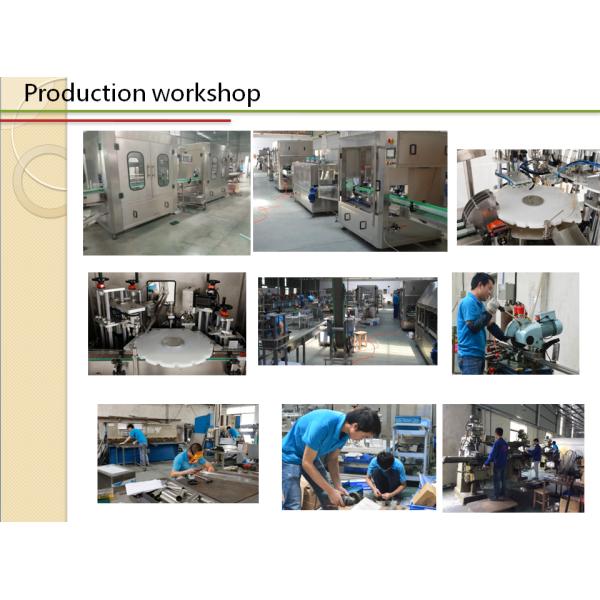 Production workshop